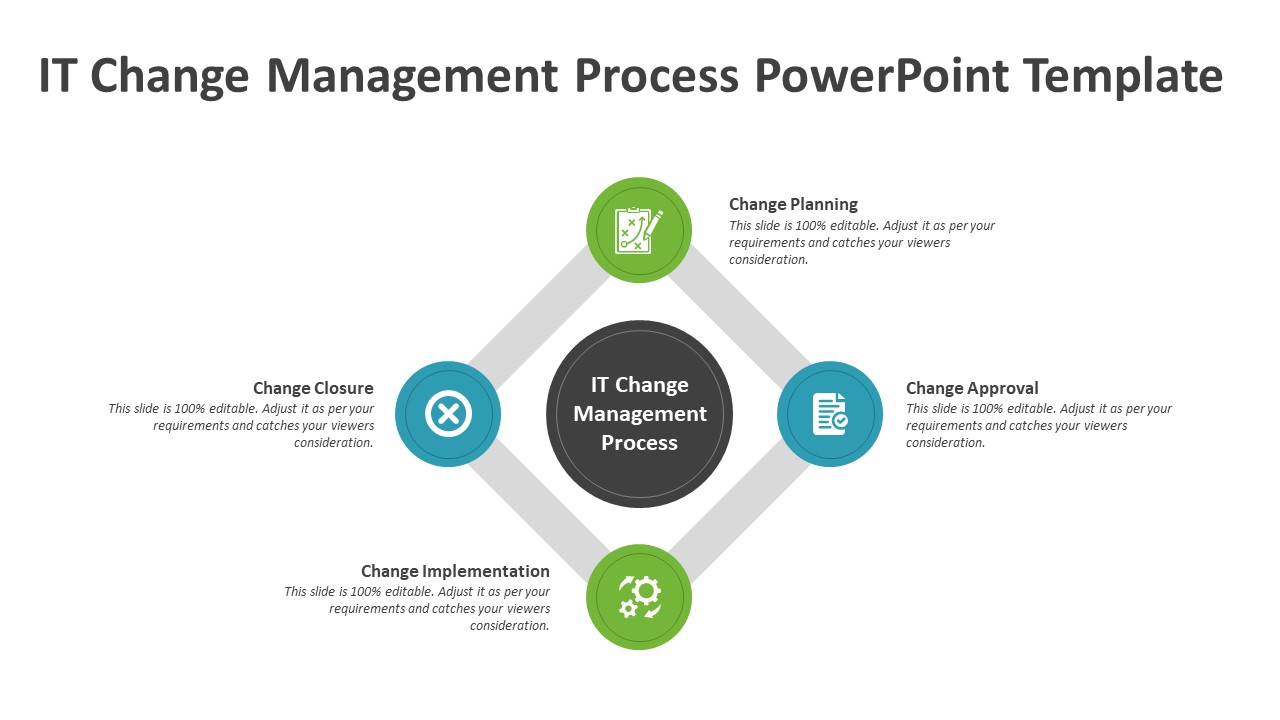 IT Change Management Process PowerPoint Template

Change Planning
This slide is 100% editable. Adjust it as per your requirements and catches your viewers consideration.

Change Closure
This slide is 100% editable. Adjust it as per your requirements and catches your viewers consideration.

IT Change Management Process

Change Approval
This slide is 100% editable. Adjust it as per your requirements and catches your viewers consideration.

Change Implementation
This slide is 100% editable. Adjust it as per your requirements and catches your viewers consideration.